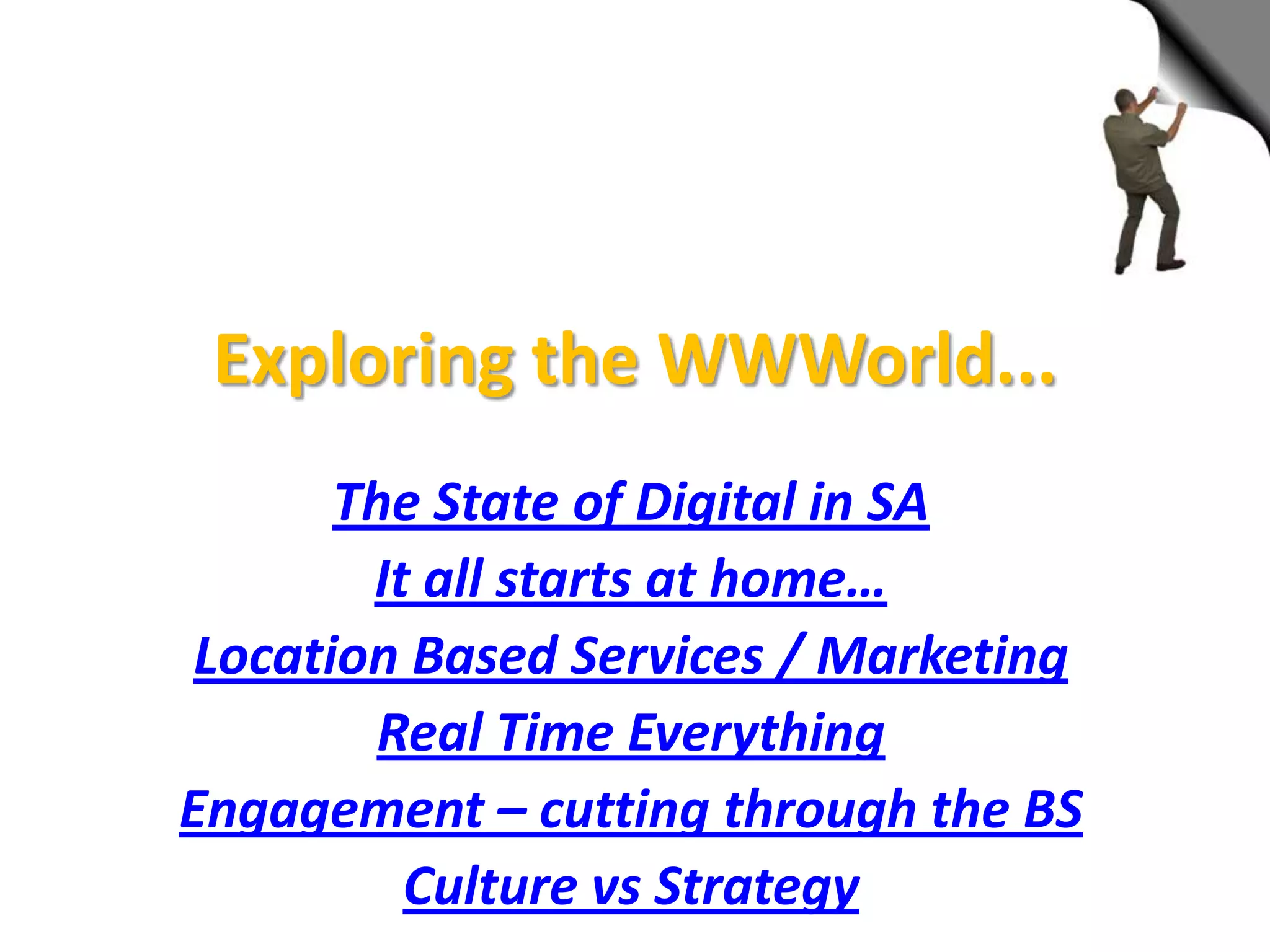 Exploring the WWWorld…

The State of Digital in SA

It all starts at home…

Location Based Services / Marketing

Real Time Everything

Engagement – cutting through the BS

Culture vs Strategy